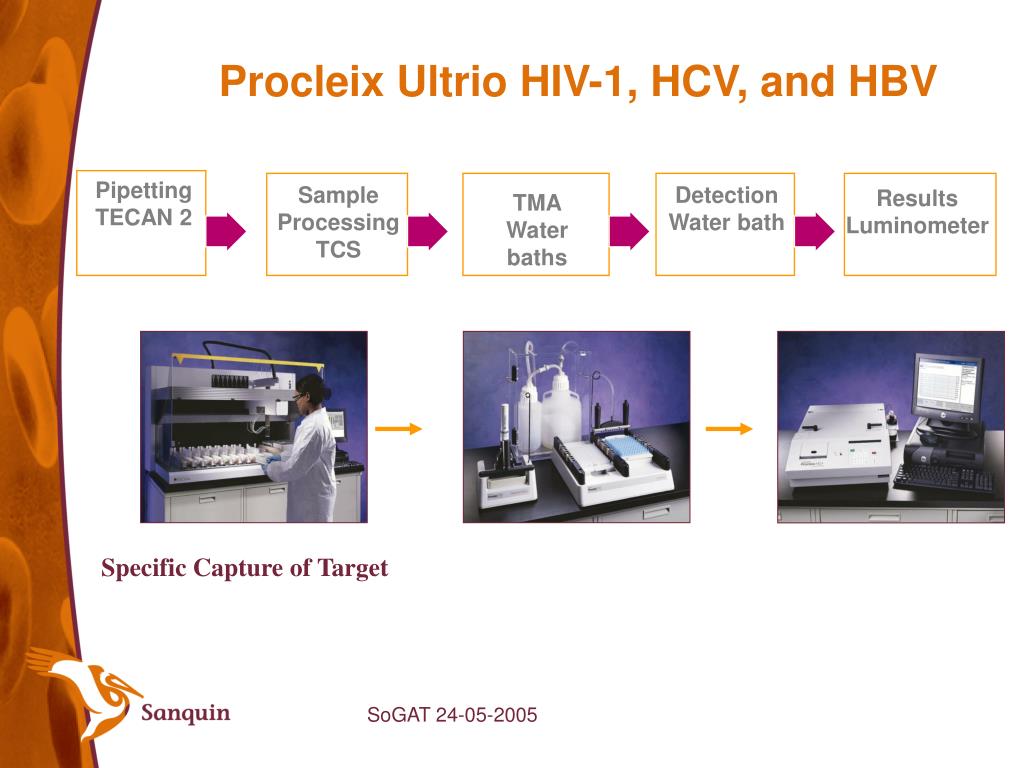 Procleix Ultrio HIV-1, HCV, and HBV

Pipetting TECAN 2

Sample Processing TCS

TMA Water baths

Detection Water bath

Results Luminometer

Specific Capture of Target

Sanquin

SoGAT 24-05-2005